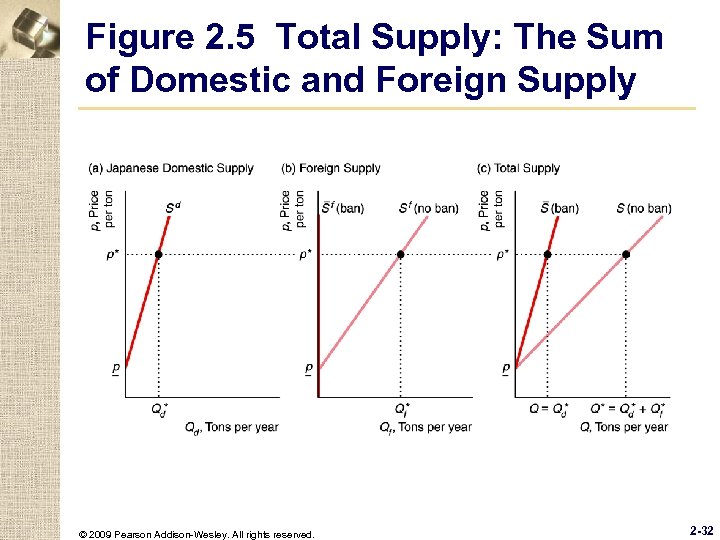 Figure 2.5 Total Supply: The Sum of Domestic and Foreign Supply

(a) Japanese Domestic Supply

$p$, Price per ton

$S^d$

$p^*$

$\underline{p}$

$Q_d^*$

$Q_d$, Tons per year

(b) Foreign Supply

$p$, Price per ton

$\bar{S}^f$ (ban)

$S^f$ (no ban)

$p^*$

$\underline{p}$

$Q_f^*$

$Q_f$, Tons per year

(c) Total Supply

$p$, Price per ton

$\bar{S}$ (ban)

$S$ (no ban)

$p^*$

$\underline{p}$

$Q = Q_d^*$

$Q^* = Q_d^* + Q_f^*$

$Q$, Tons per year

© 2009 Pearson Addison-Wesley. All rights reserved.

2-32